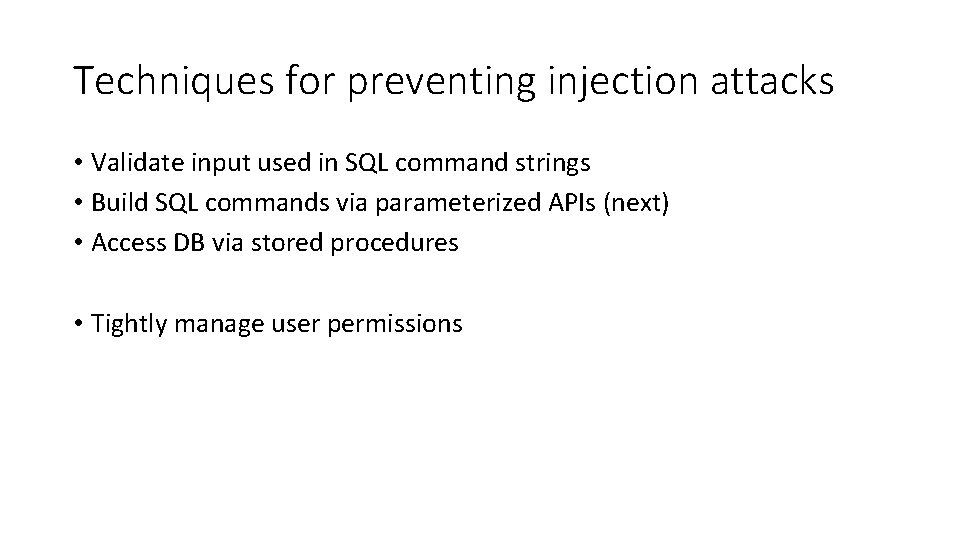 Techniques for preventing injection attacks

• Validate input used in SQL command strings
• Build SQL commands via parameterized APIs (next)
• Access DB via stored procedures

• Tightly manage user permissions